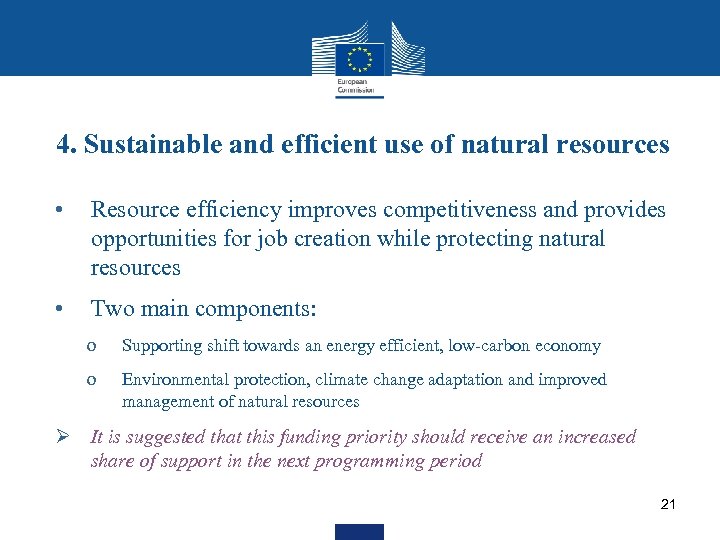 European Commission

4. Sustainable and efficient use of natural resources

• Resource efficiency improves competitiveness and provides opportunities for job creation while protecting natural resources

• Two main components:

o Supporting shift towards an energy efficient, low-carbon economy

o Environmental protection, climate change adaptation and improved management of natural resources

➢ It is suggested that this funding priority should receive an increased share of support in the next programming period

21